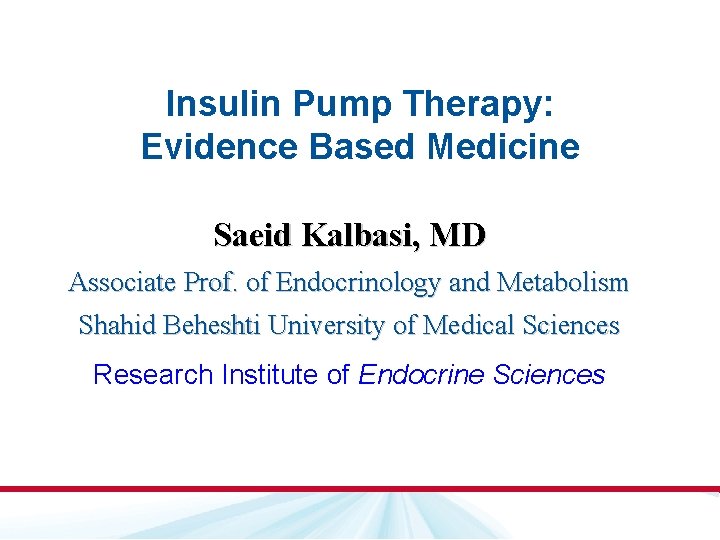 Insulin Pump Therapy:
Evidence Based Medicine

Saeid Kalbasi, MD

Associate Prof. of Endocrinology and Metabolism

Shahid Beheshti University of Medical Sciences

Research Institute of Endocrine Sciences